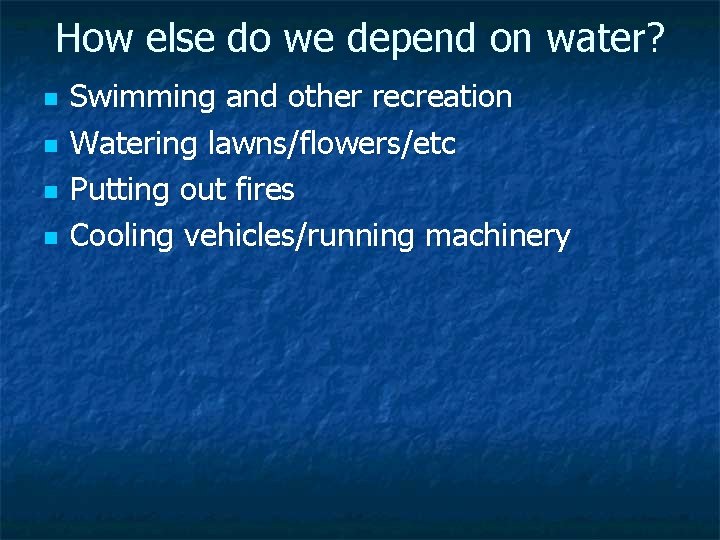 How else do we depend on water?

- Swimming and other recreation
- Watering lawns/flowers/etc
- Putting out fires
- Cooling vehicles/running machinery